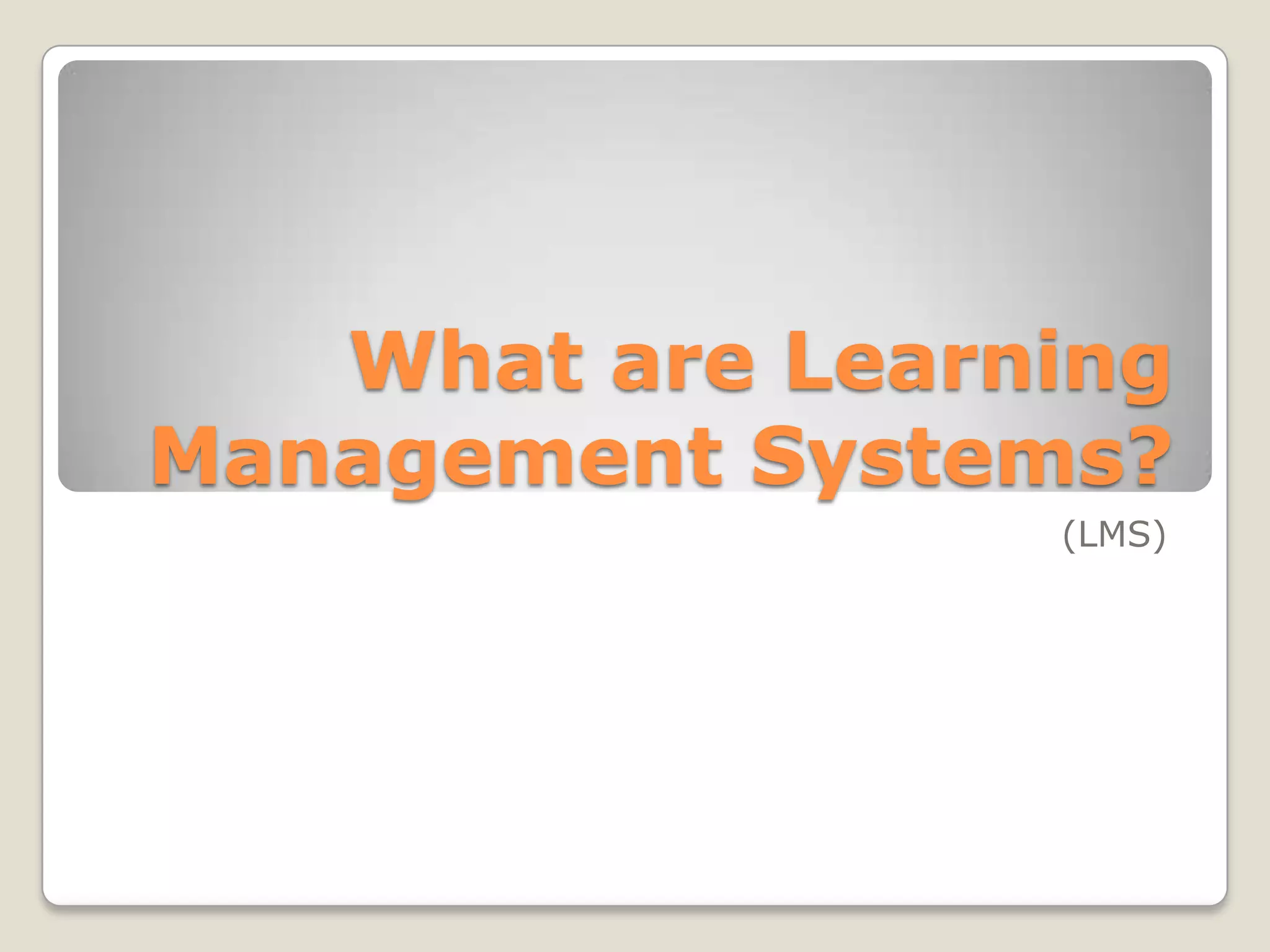 What are Learning Management Systems?

(LMS)